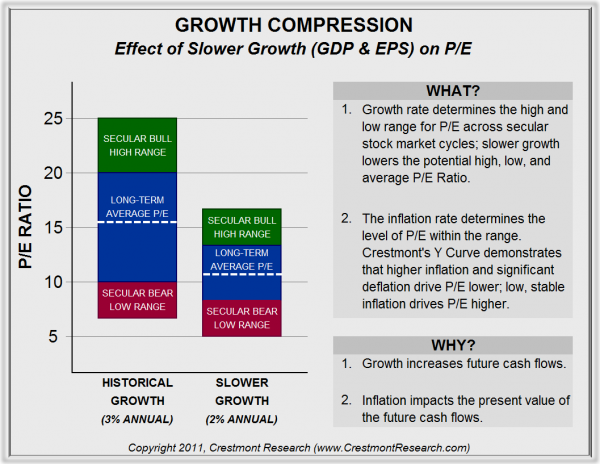 GROWTH COMPRESSION
Effect of Slower Growth (GDP & EPS) on P/E

P/E RATIO

25
20
15
10
5

SECULAR BULL HIGH RANGE
LONG-TERM AVERAGE P/E
SECULAR BEAR LOW RANGE

SECULAR BULL HIGH RANGE
LONG-TERM AVERAGE P/E
SECULAR BEAR LOW RANGE

HISTORICAL GROWTH (3% ANNUAL)

SLOWER GROWTH (2% ANNUAL)

WHAT?

1. Growth rate determines the high and low range for P/E across secular stock market cycles; slower growth lowers the potential high, low, and average P/E Ratio.

2. The inflation rate determines the level of P/E within the range. Crestmont's Y Curve demonstrates that higher inflation and significant deflation drive P/E lower; low, stable inflation drives P/E higher.

WHY?

1. Growth increases future cash flows.

2. Inflation impacts the present value of the future cash flows.

Copyright 2011, Crestmont Research (www.CrestmontResearch.com)